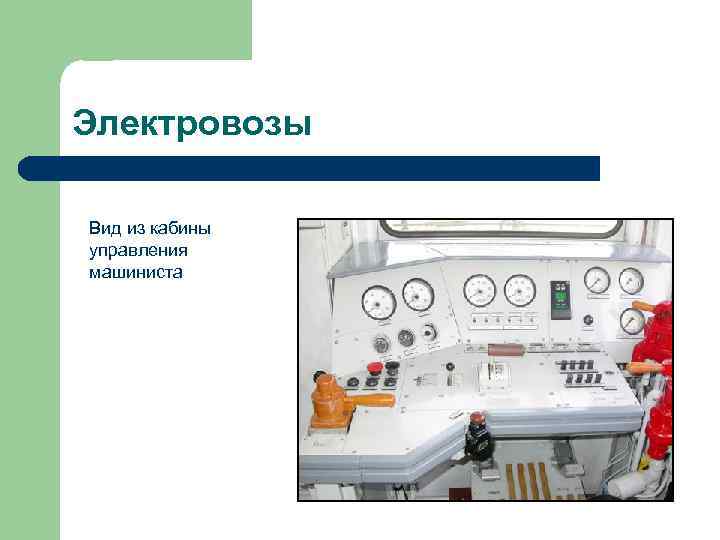 Электровозы

Вид из кабины управления машиниста